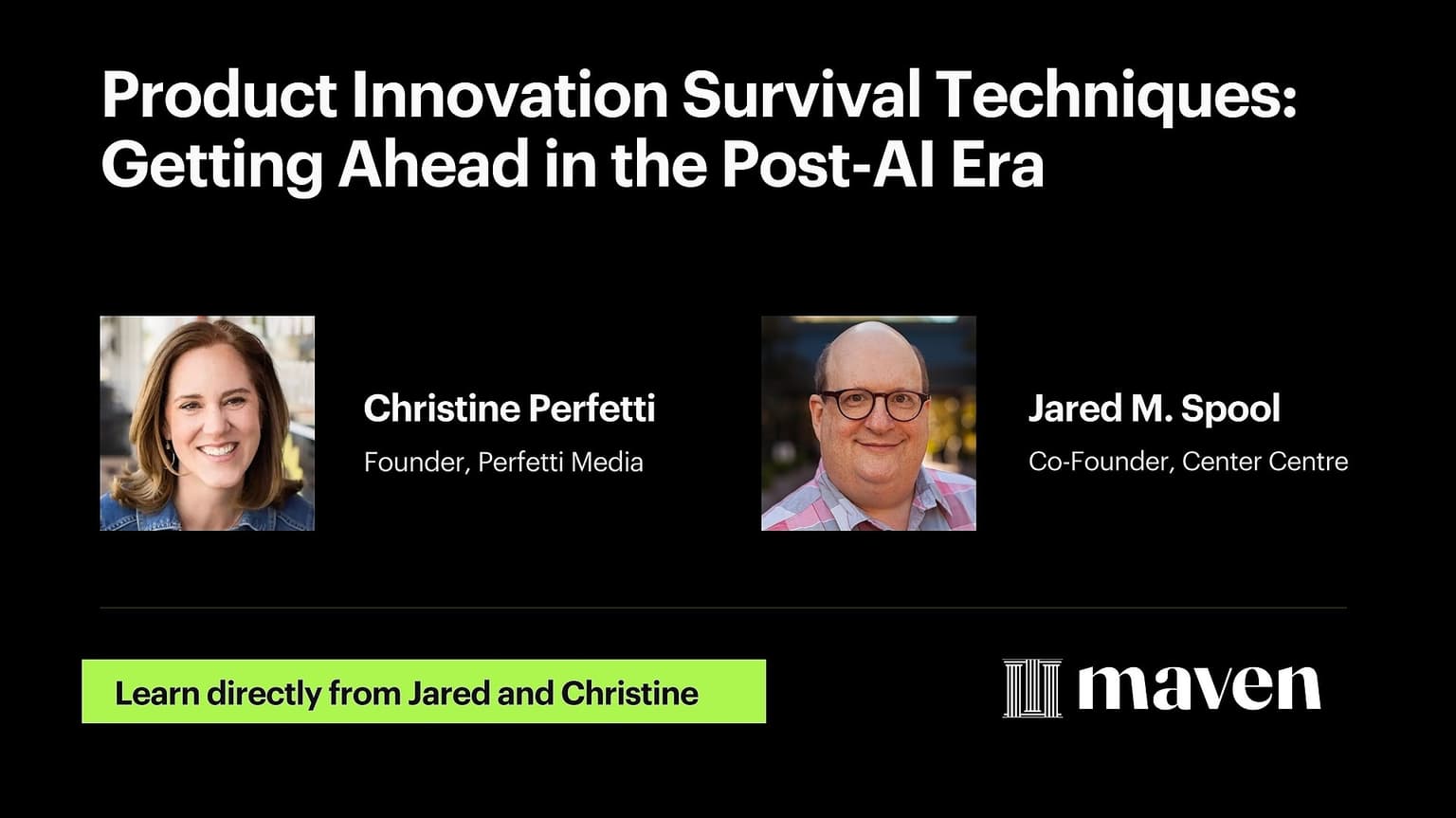 Product Innovation Survival Techniques: Getting Ahead in the Post-AI Era

Christine Perfetti
Founder, Perfetti Media

Jared M. Spool
Co-Founder, Center Centre

Learn directly from Jared and Christine

maven